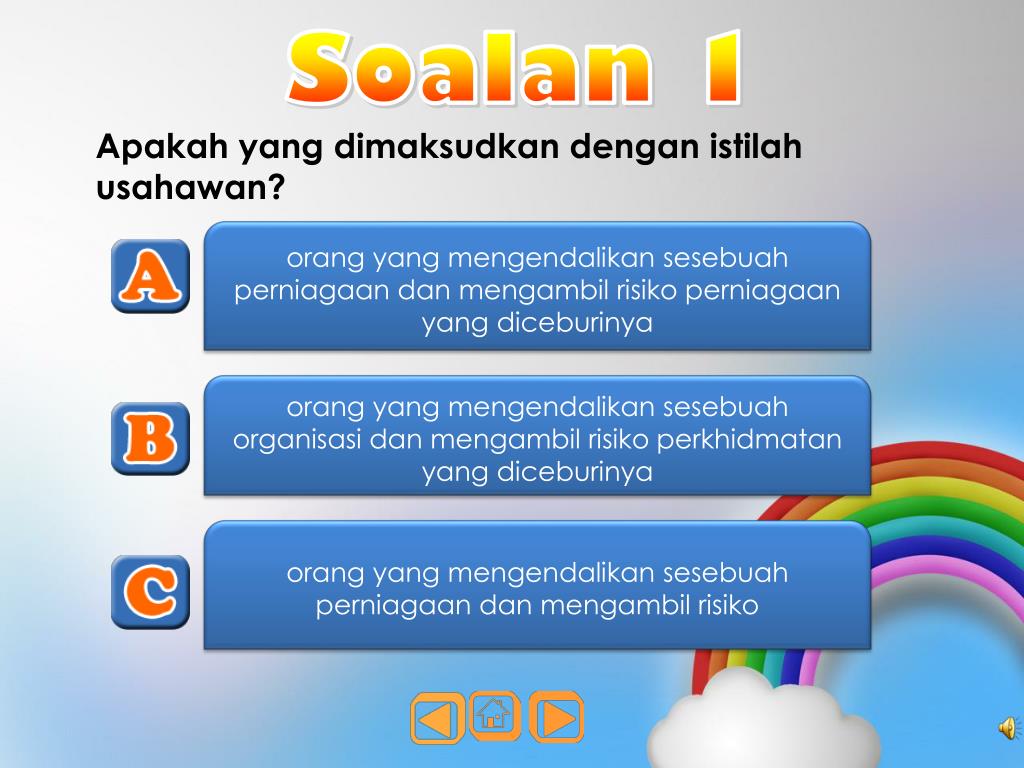 Soalan 1

Apakah yang dimaksudkan dengan istilah usahawan?

A

orang yang mengendalikan sesebuah perniagaan dan mengambil risiko perniagaan yang diceburinya

B

orang yang mengendalikan sesebuah organisasi dan mengambil risiko perkhidmatan yang diceburinya

C

orang yang mengendalikan sesebuah perniagaan dan mengambil risiko